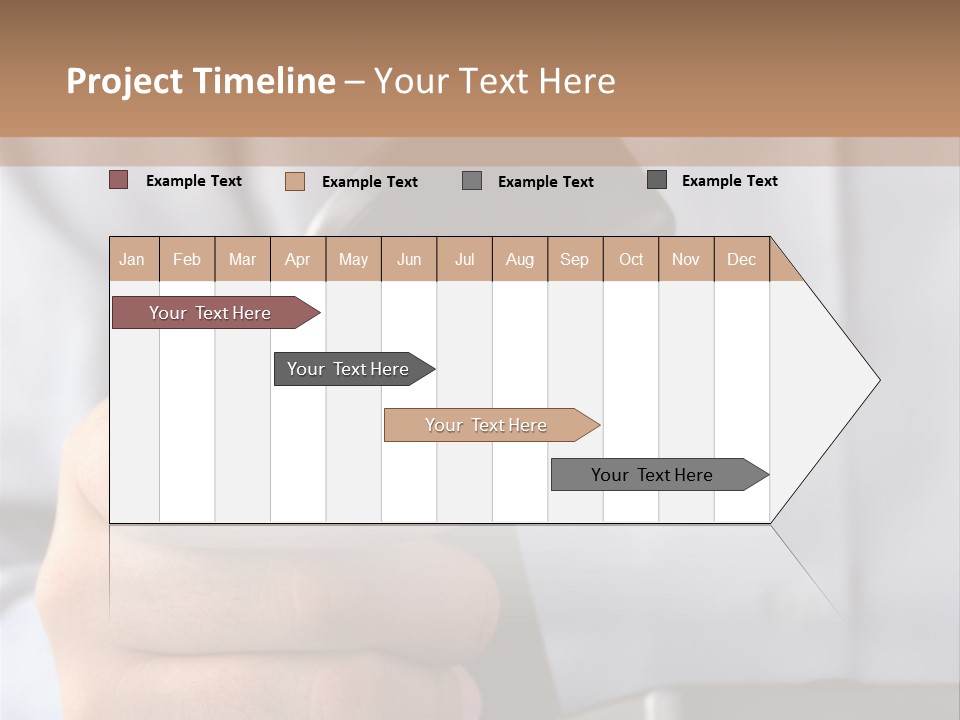 Project Timeline – Your Text Here

Example Text Example Text Example Text Example Text

| Jan | Feb | Mar | Apr | May | Jun | Jul | Aug | Sep | Oct | Nov | Dec |
|---|---|---|---|---|---|---|---|---|---|---|---|

Your Text Here

Your Text Here

Your Text Here

Your Text Here